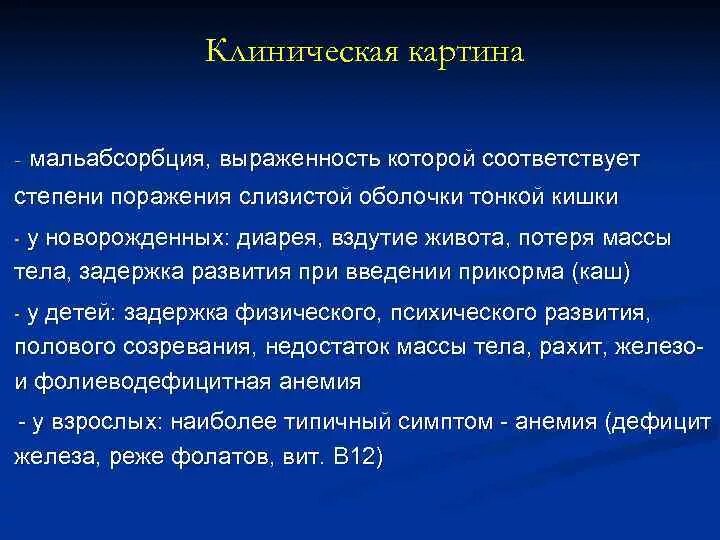 Клиническая картина

- мальабсорбция, выраженность которой соответствует степени поражения слизистой оболочки тонкой кишки

- у новорожденных: диарея, вздутие живота, потеря массы тела, задержка развития при введении прикорма (каш)

- у детей: задержка физического, психического развития, полового созревания, недостаток массы тела, рахит, железо- и фолиеводефицитная анемия

- у взрослых: наиболее типичный симптом - анемия (дефицит железа, реже фолатов, вит. В12)